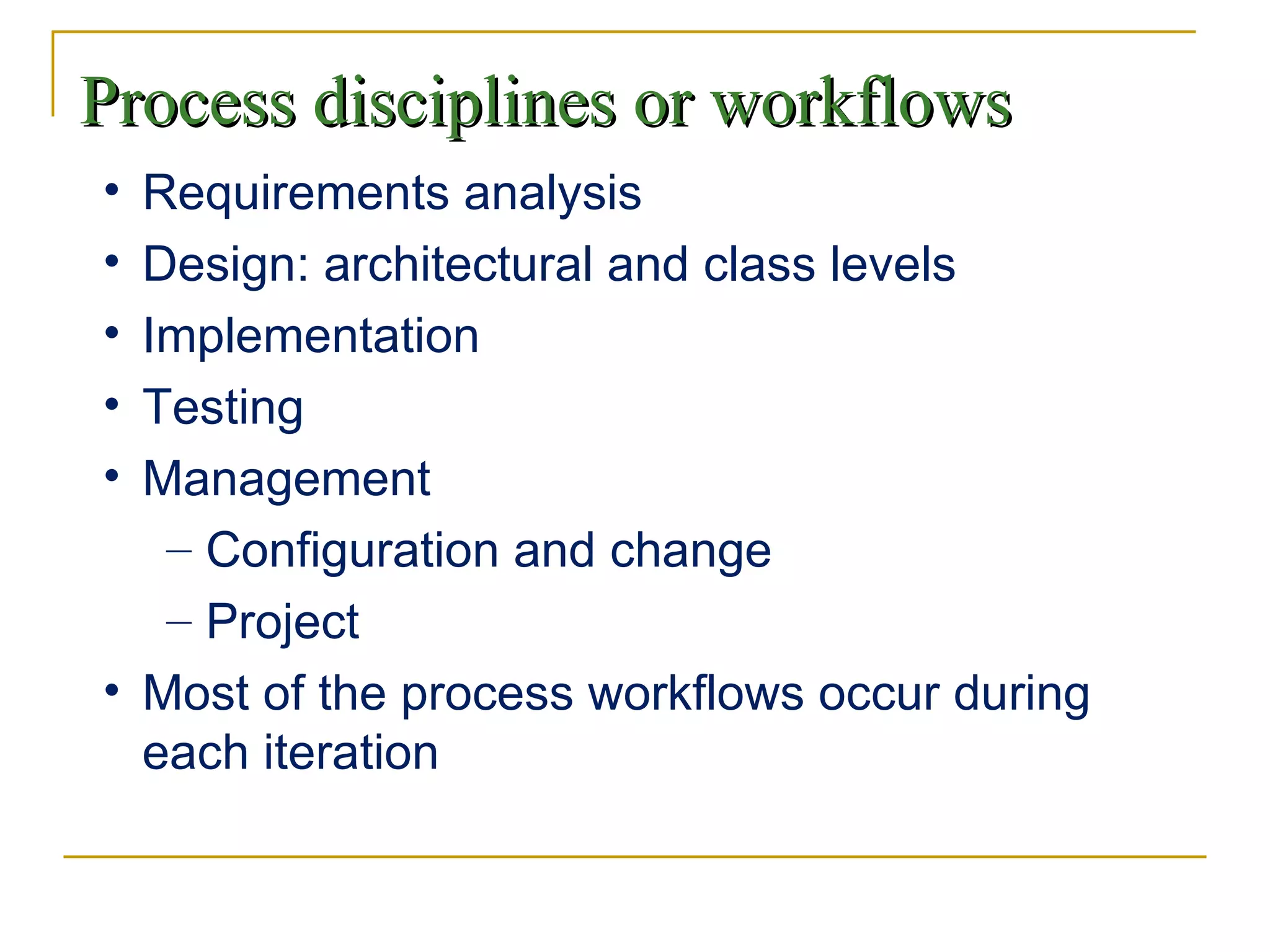 Process disciplines or workflows

• Requirements analysis
• Design: architectural and class levels
• Implementation
• Testing
• Management
– Configuration and change
– Project
• Most of the process workflows occur during each iteration